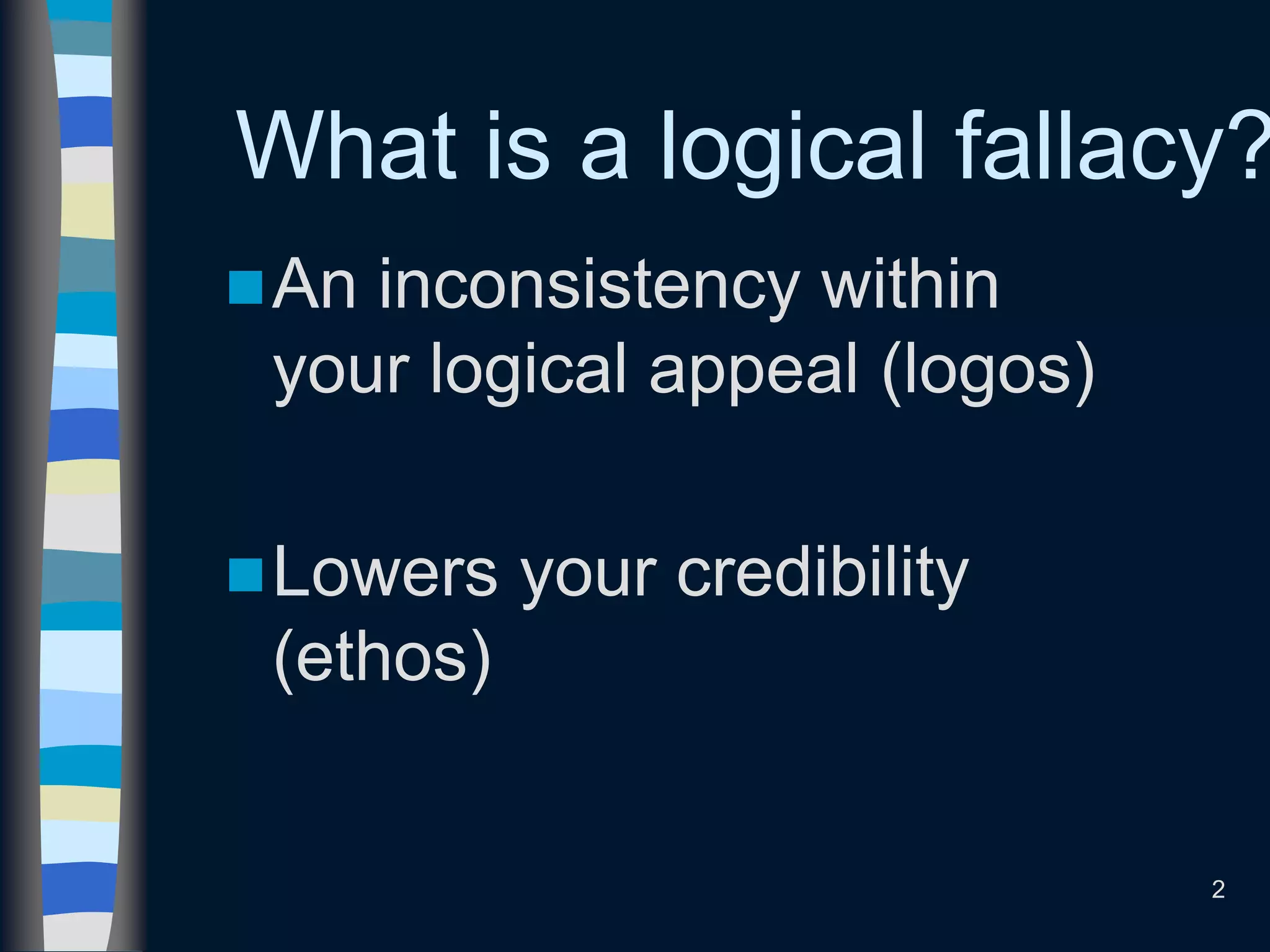 What is a logical fallacy?

An inconsistency within your logical appeal (logos)

Lowers your credibility (ethos)

2